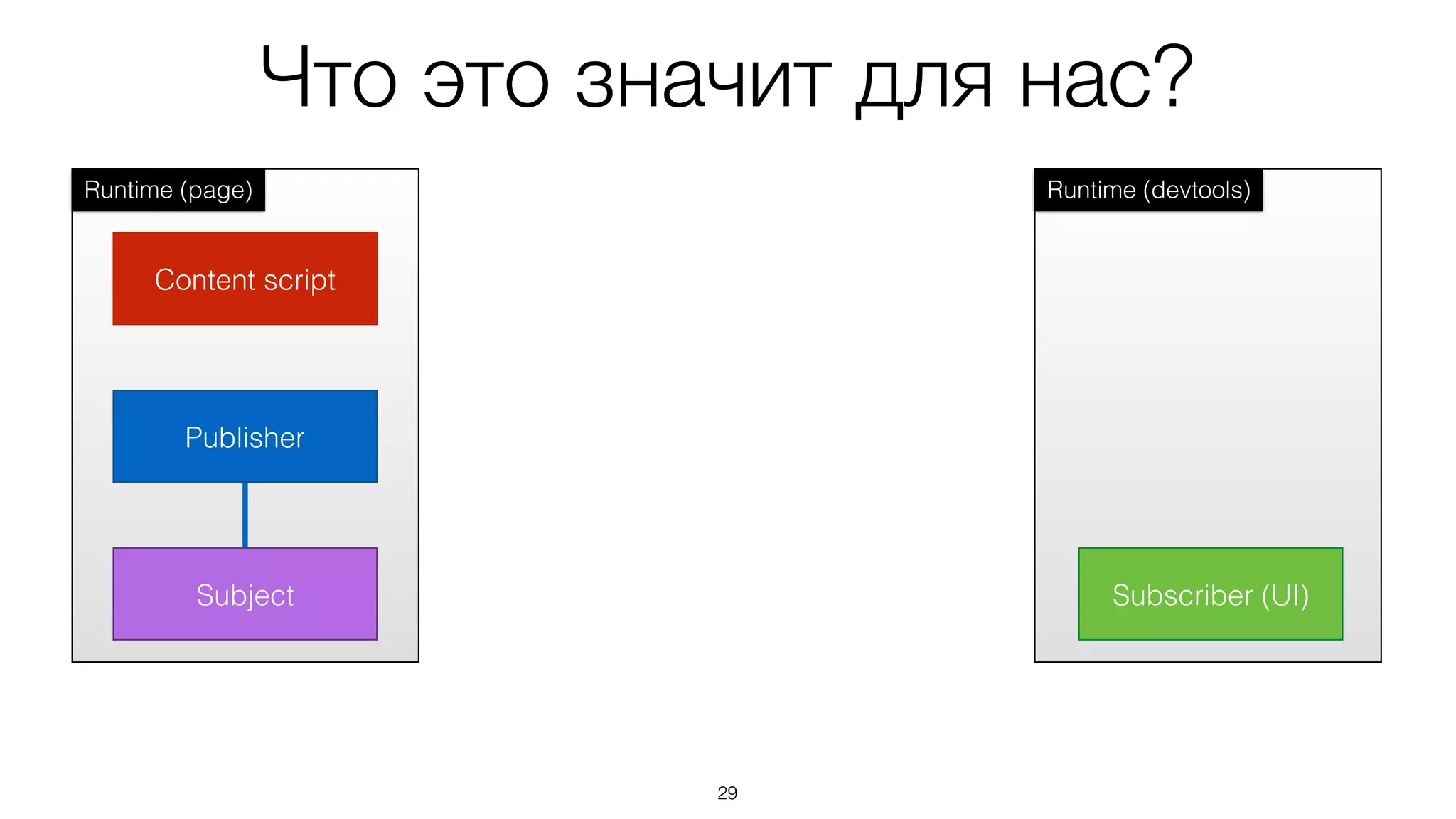 Что это значит для нас?

Runtime (page)

Content script

Publisher

Subject

Runtime (devtools)

Subscriber (UI)

29